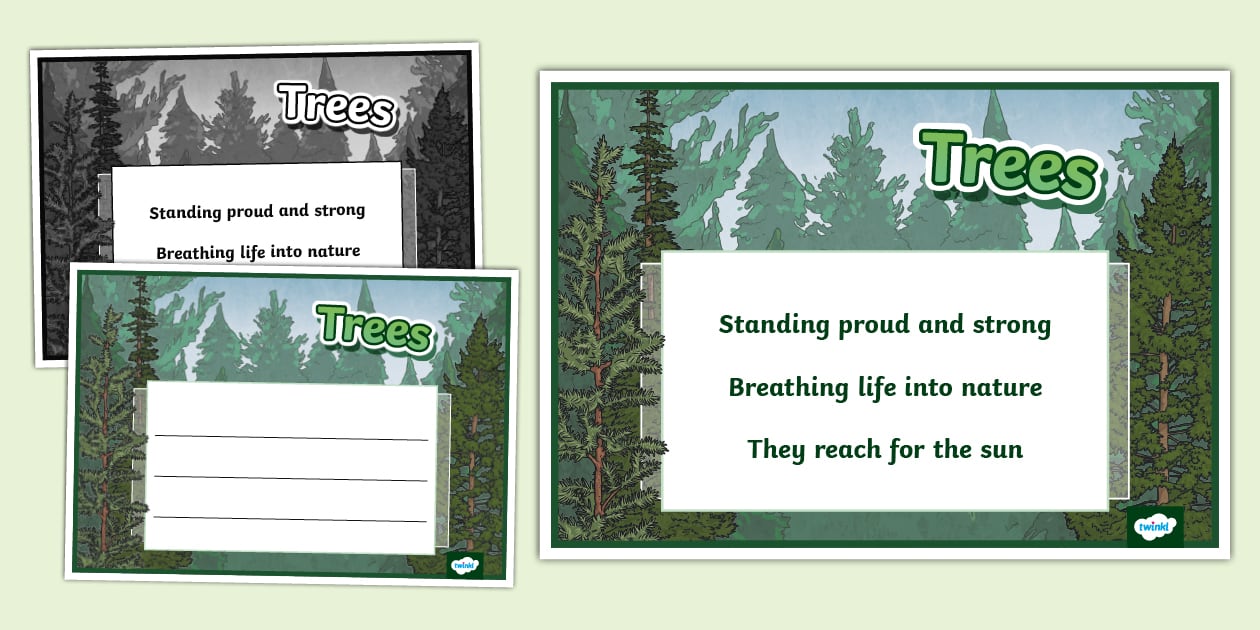 Trees

Standing proud and strong

Breathing life into nature

Trees

twinkl

Trees

Standing proud and strong

Breathing life into nature

They reach for the sun

twinkl